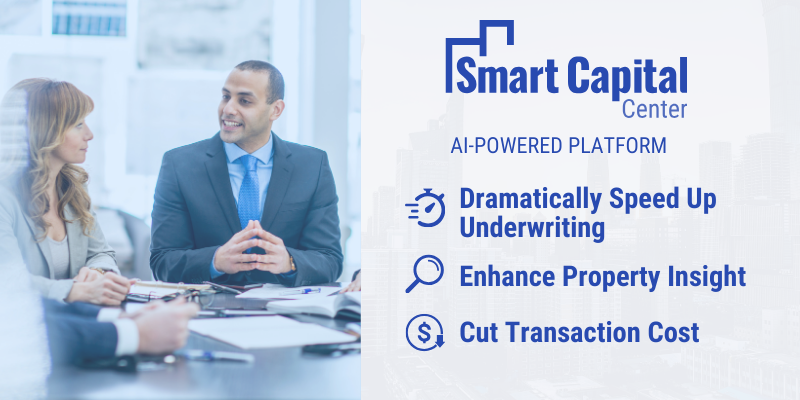 Smart Capital Center

AI-POWERED PLATFORM

Dramatically Speed Up Underwriting

Enhance Property Insight

Cut Transaction Cost